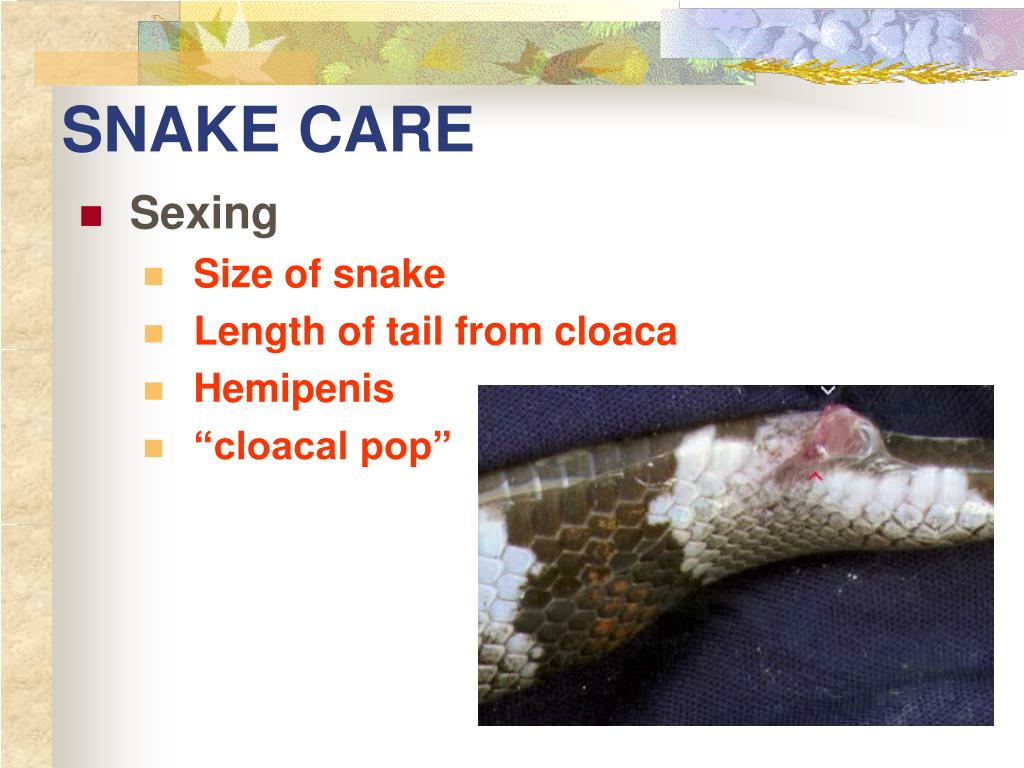 SNAKE CARE

Sexing

Size of snake

Length of tail from cloaca

Hemipenis

“cloacal pop”